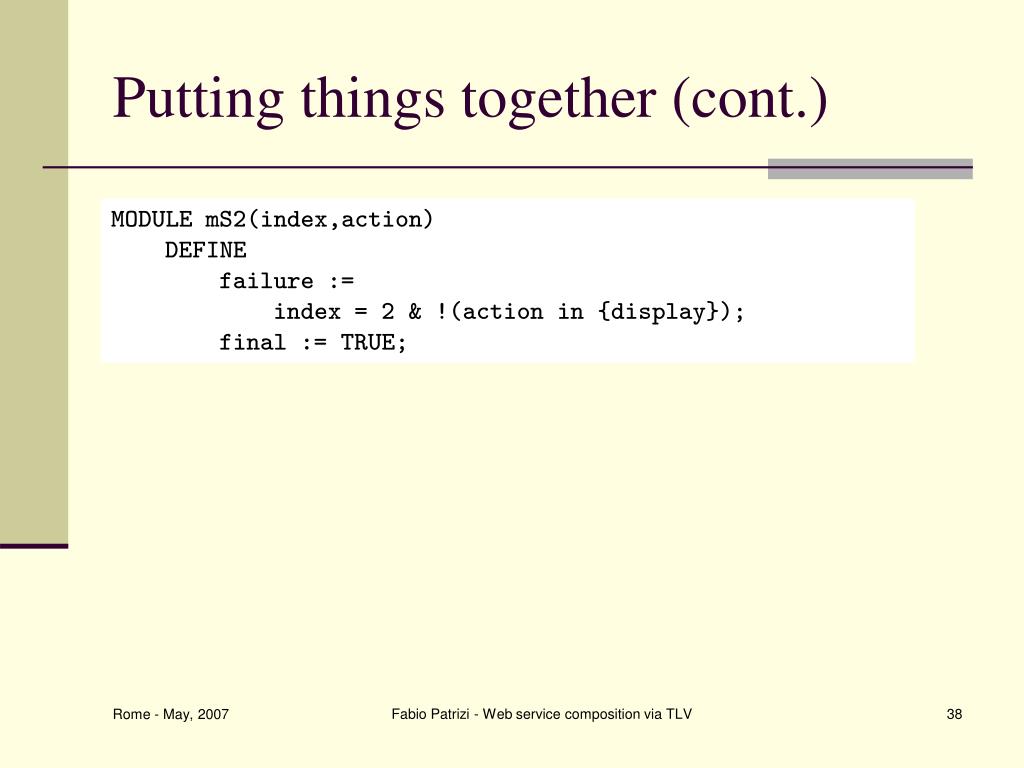 Putting things together (cont.)

MODULE mS2(index,action)
    DEFINE
        failure :=
            index = 2 & !(action in {display});
        final := TRUE;

Rome - May, 2007

Fabio Patrizi - Web service composition via TLV

38